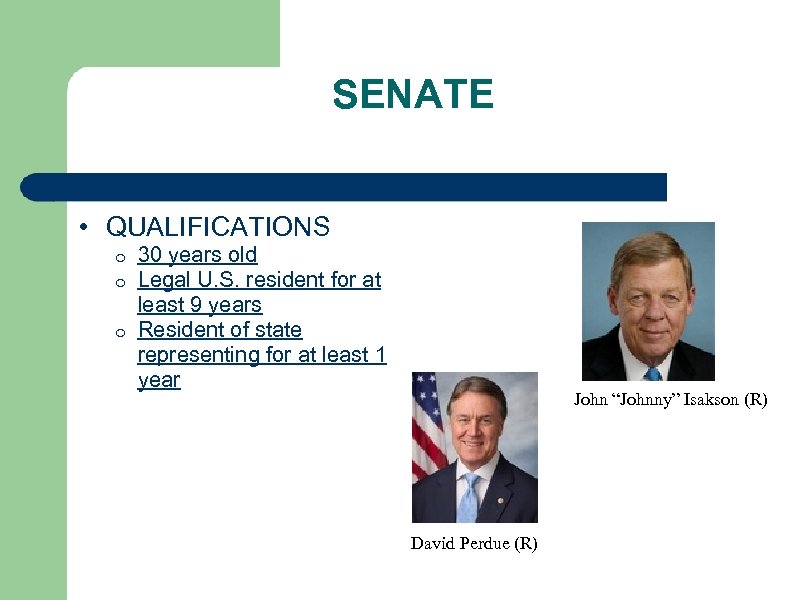 SENATE

• QUALIFICATIONS
o 30 years old
o Legal U.S. resident for at least 9 years
o Resident of state representing for at least 1 year

John “Johnny” Isakson (R)

David Perdue (R)